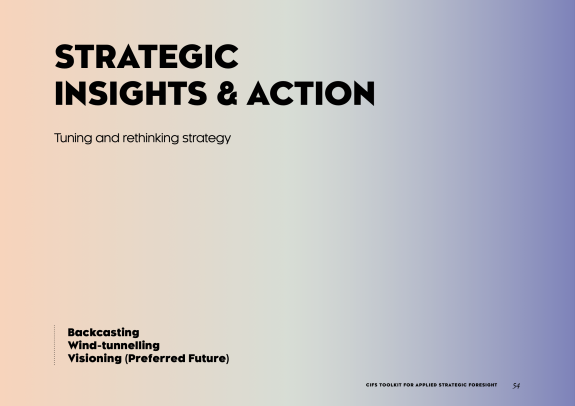 STRATEGIC INSIGHTS & ACTION

Tuning and rethinking strategy

Backcasting
Wind-tunnelling
Visioning (Preferred Future)

CIFS TOOLKIT FOR APPLIED STRATEGIC FORESIGHT 54